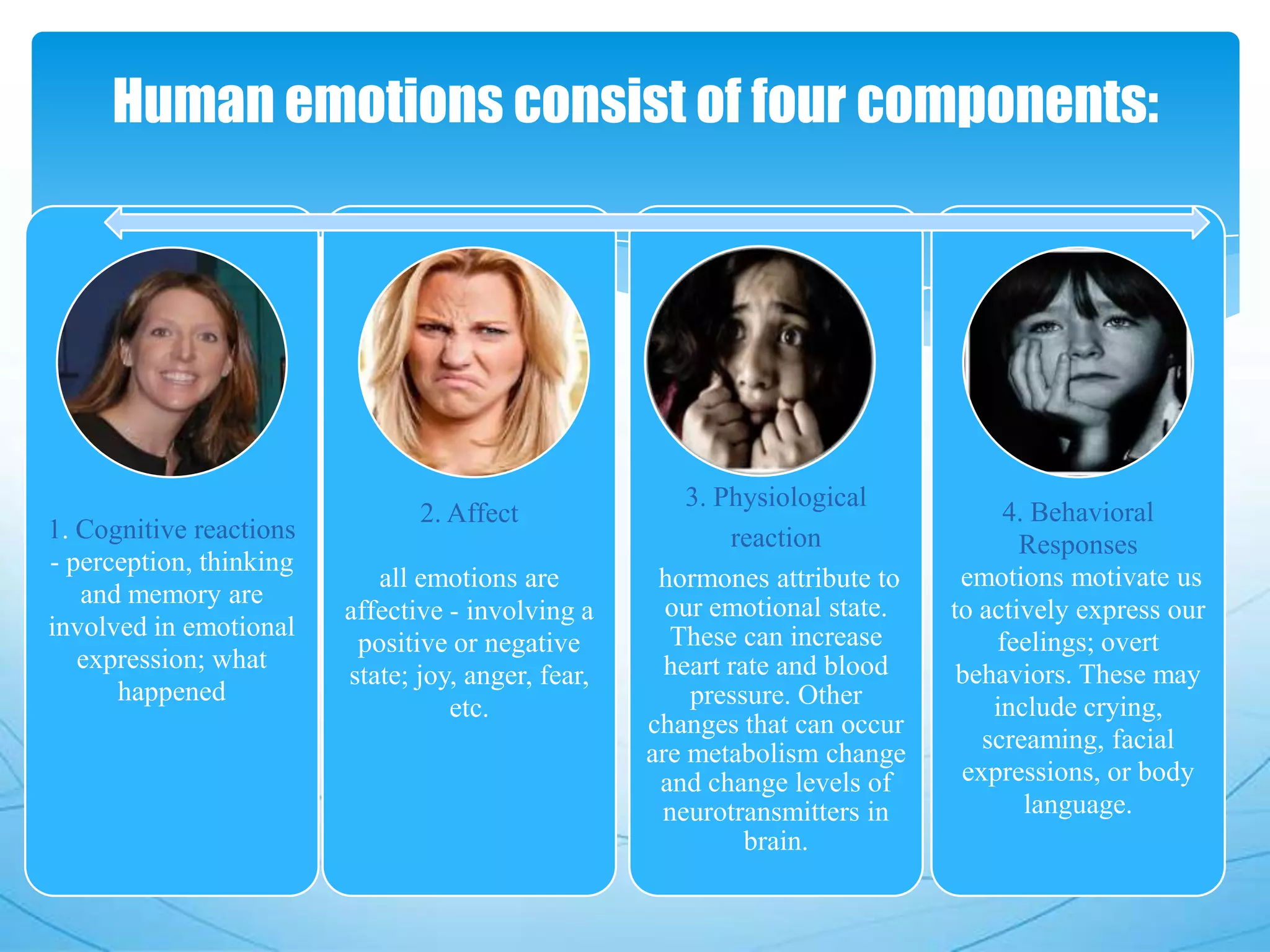 Human emotions consist of four components:

1. Cognitive reactions - perception, thinking and memory are involved in emotional expression; what happened

2. Affect

all emotions are affective - involving a positive or negative state; joy, anger, fear, etc.

3. Physiological reaction

hormones attribute to our emotional state. These can increase heart rate and blood pressure. Other changes that can occur are metabolism change and change levels of neurotransmitters in brain.

4. Behavioral Responses

emotions motivate us to actively express our feelings; overt behaviors. These may include crying, screaming, facial expressions, or body language.